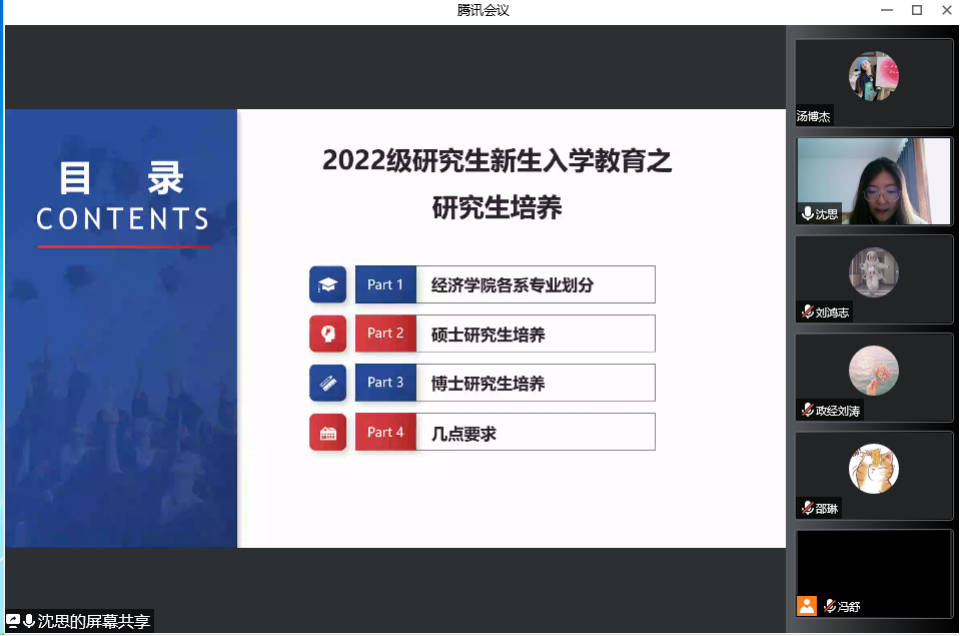 腾讯会议

目 录
CONTENTS

2022级研究生新生入学教育之
研究生培养

Part 1 经济学院各系专业划分
Part 2 硕士研究生培养
Part 3 博士研究生培养
Part 4 几点要求

汤博杰
沈思
刘鸿志
政经刘涛
邵琳
冯舒

沈思的屏幕共享